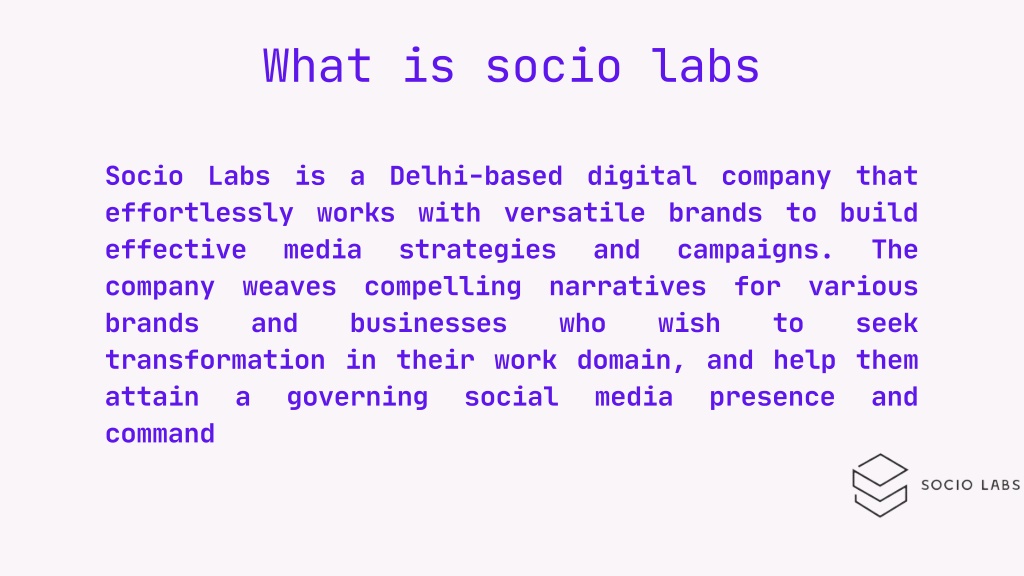 What is socio labs

Socio Labs is a Delhi-based digital company that effortlessly works with versatile brands to build effective media strategies and campaigns. The company weaves compelling narratives for various brands and businesses who wish to seek transformation in their work domain, and help them attain a governing social media presence and command

SOCIO LABS